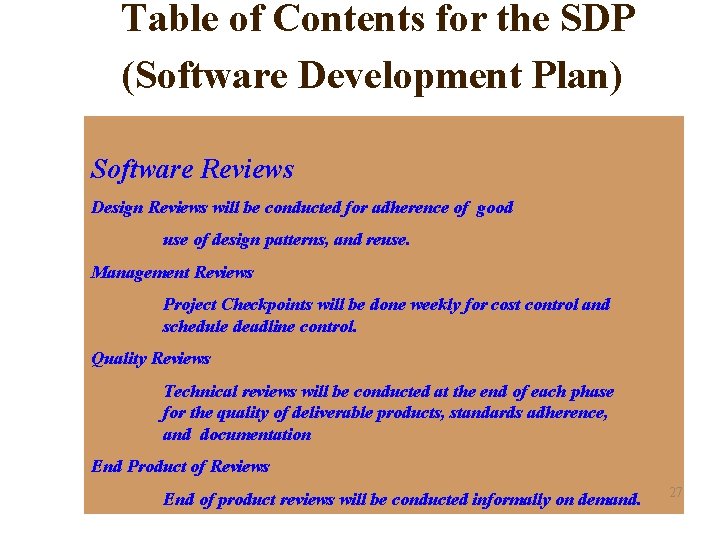 Table of Contents for the SDP (Software Development Plan)

Software Reviews

Design Reviews will be conducted for adherence of good

use of design patterns, and reuse.

Management Reviews

Project Checkpoints will be done weekly for cost control and schedule deadline control.

Quality Reviews

Technical reviews will be conducted at the end of each phase for the quality of deliverable products, standards adherence, and documentation

End Product of Reviews

End of product reviews will be conducted informally on demand.

27